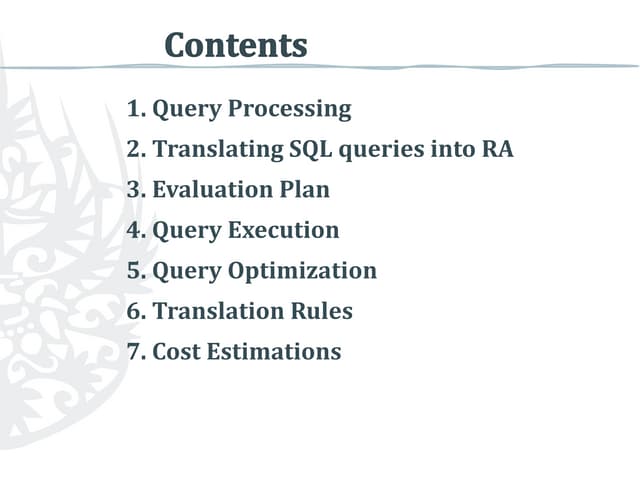 Contents

1. Query Processing
2. Translating SQL queries into RA
3. Evaluation Plan
4. Query Execution
5. Query Optimization
6. Translation Rules
7. Cost Estimations